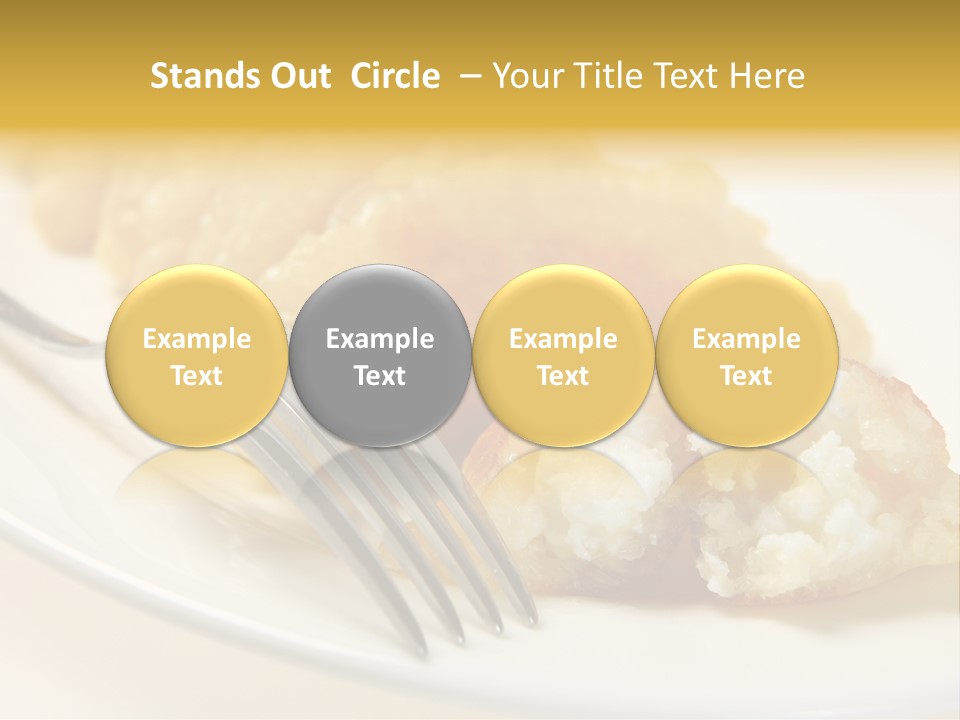 Stands Out Circle – Your Title Text Here

Example Text

Example Text

Example Text

Example Text